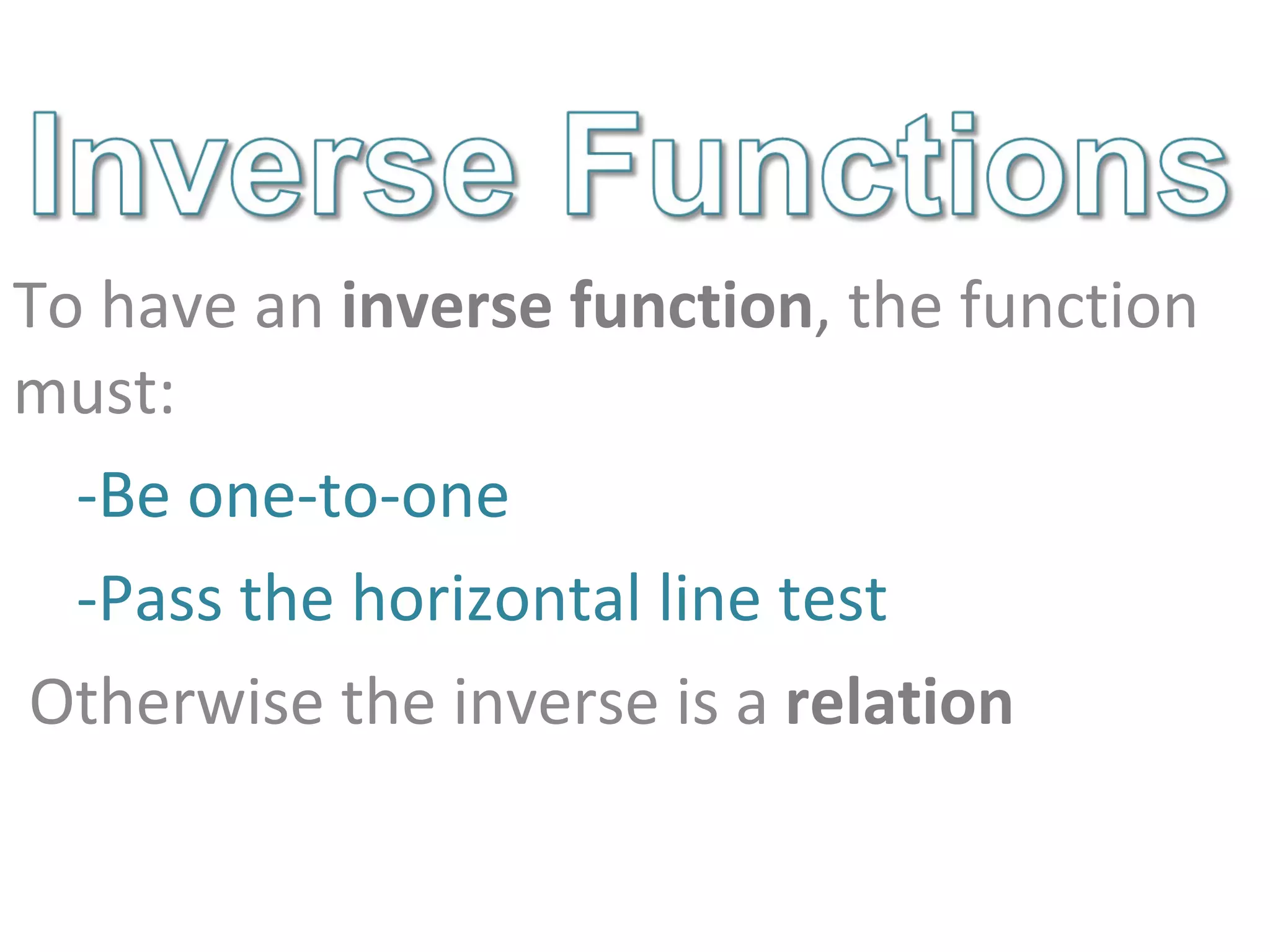 Inverse Functions

To have an inverse function, the function must:

-Be one-to-one

-Pass the horizontal line test

Otherwise the inverse is a relation